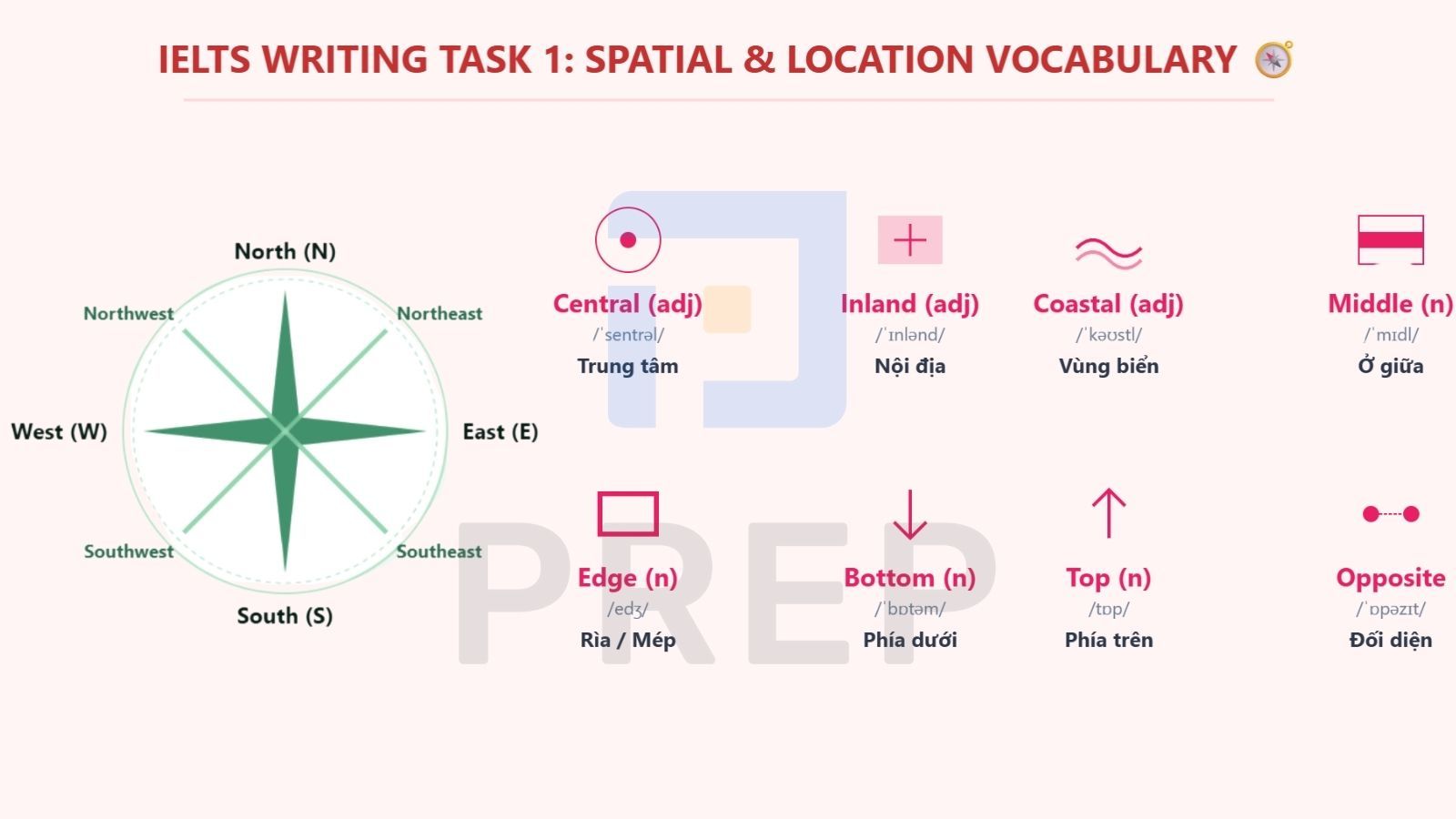 IELTS WRITING TASK 1: SPATIAL & LOCATION VOCABULARY

North (N)
Northwest
Northeast
West (W)
East (E)
Southwest
Southeast
South (S)

Central (adj)
/ˈsentrəl/
Trung tâm

Inland (adj)
/ˈɪnlənd/
Nội địa

Coastal (adj)
/ˈkəʊstl/
Vùng biển

Middle (n)
/ˈmɪdl/
Ở giữa

Edge (n)
/edʒ/
Rìa / Mép

Bottom (n)
/ˈbɒtəm/
Phía dưới

Top (n)
/tɒp/
Phía trên

Opposite
/ˈɒpəzɪt/
Đối diện

PREP